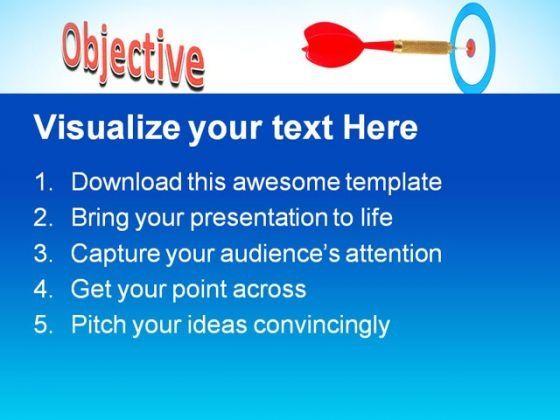 Objective

Visualize your text Here

1. Download this awesome template
2. Bring your presentation to life
3. Capture your audience's attention
4. Get your point across
5. Pitch your ideas convincingly